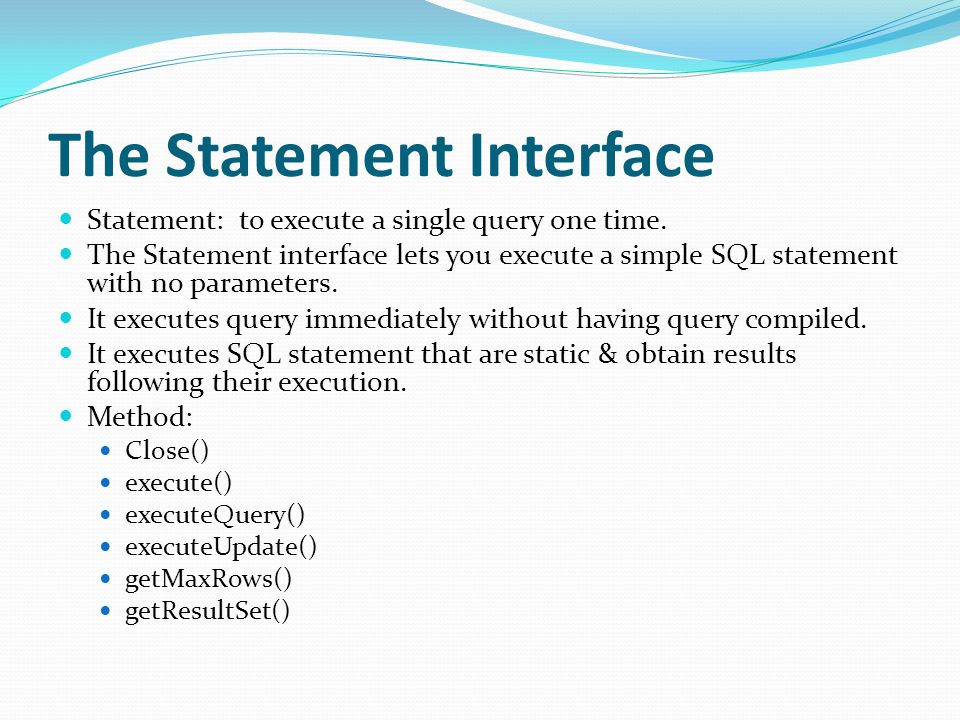 The Statement Interface

- Statement:  to execute a single query one time.
- The Statement interface lets you execute a simple SQL statement with no parameters.
- It executes query immediately without having query compiled.
- It executes SQL statement that are static & obtain results following their execution.
- Method:
  - Close()
  - execute()
  - executeQuery()
  - executeUpdate()
  - getMaxRows()
  - getResultSet()